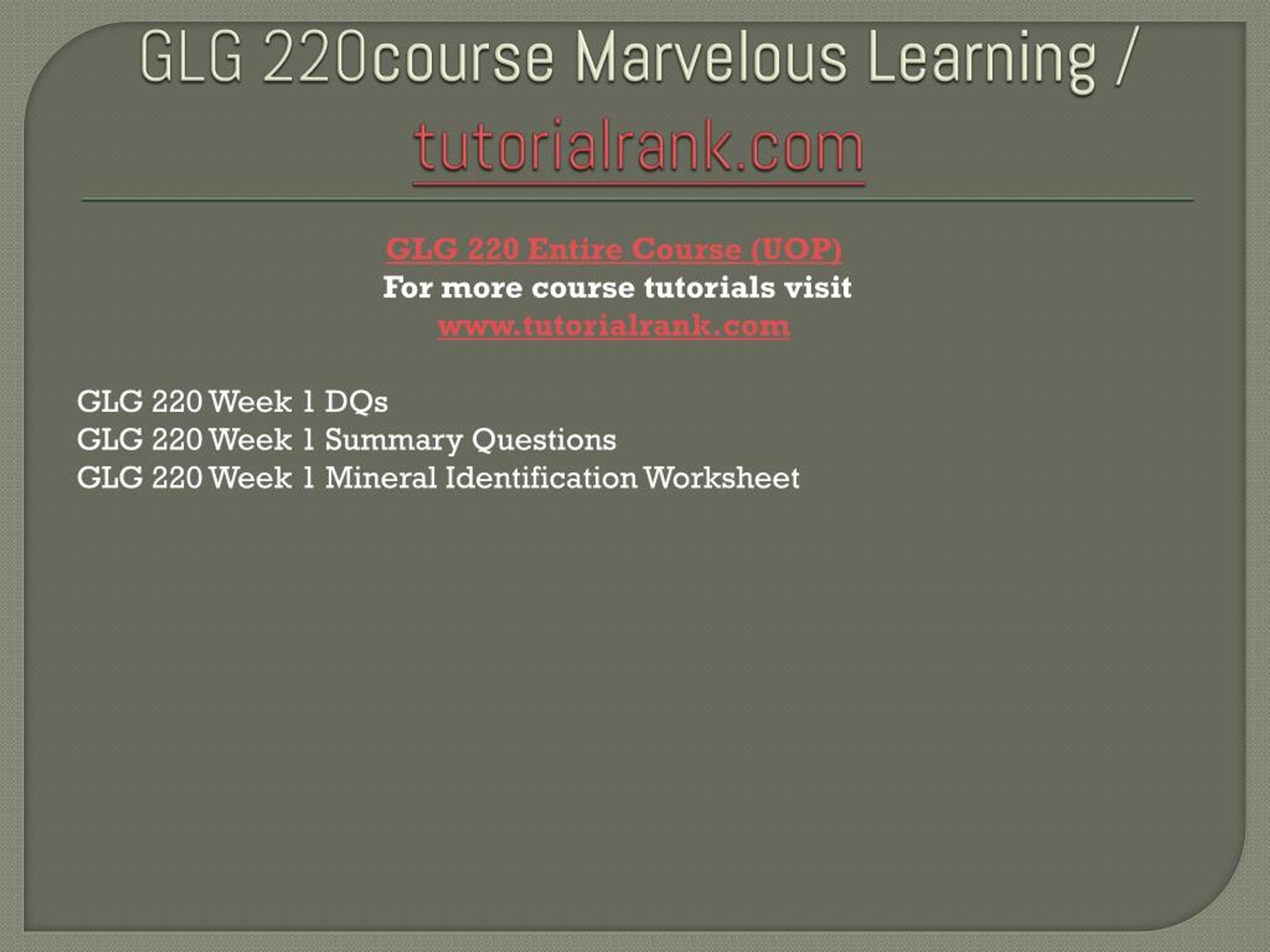 GLG 220course Marvelous Learning / tutorialrank.com

GLG 220 Entire Course (UOP)
For more course tutorials visit
www.tutorialrank.com

GLG 220 Week 1 DQs
GLG 220 Week 1 Summary Questions
GLG 220 Week 1 Mineral Identification Worksheet